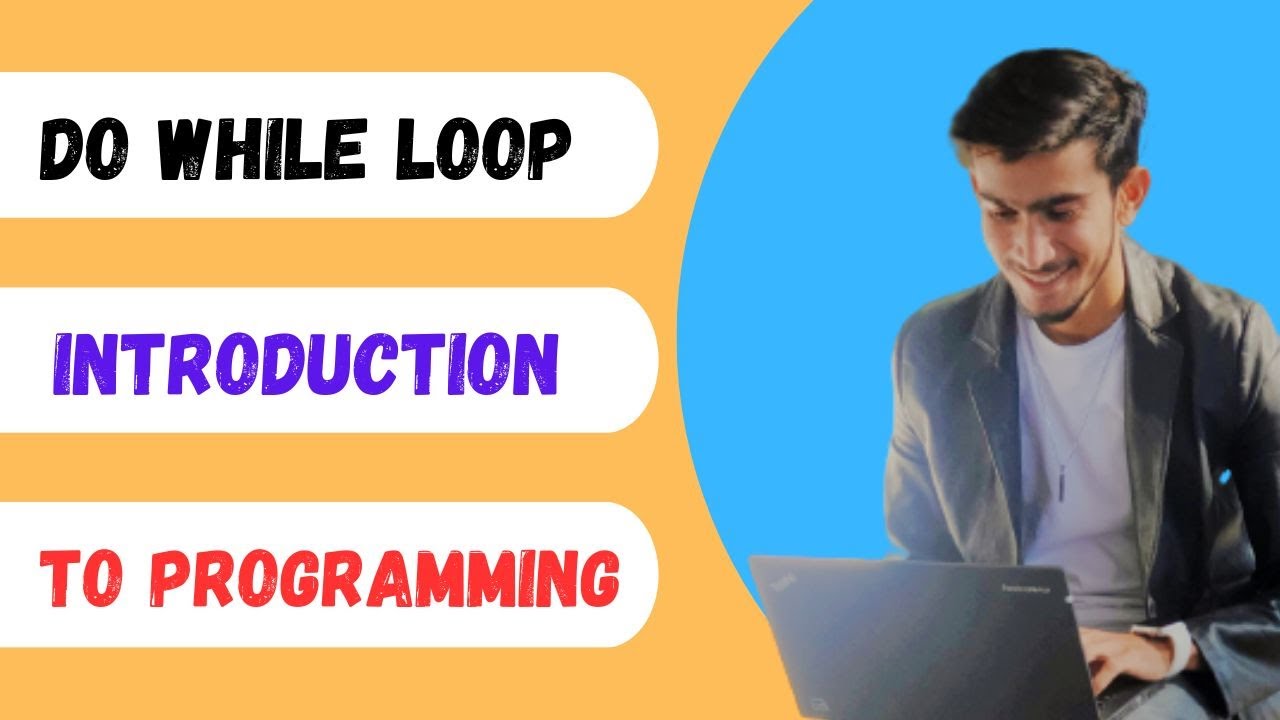 DO WHILE LOOP

INTRODUCTION

TO PROGRAMMING